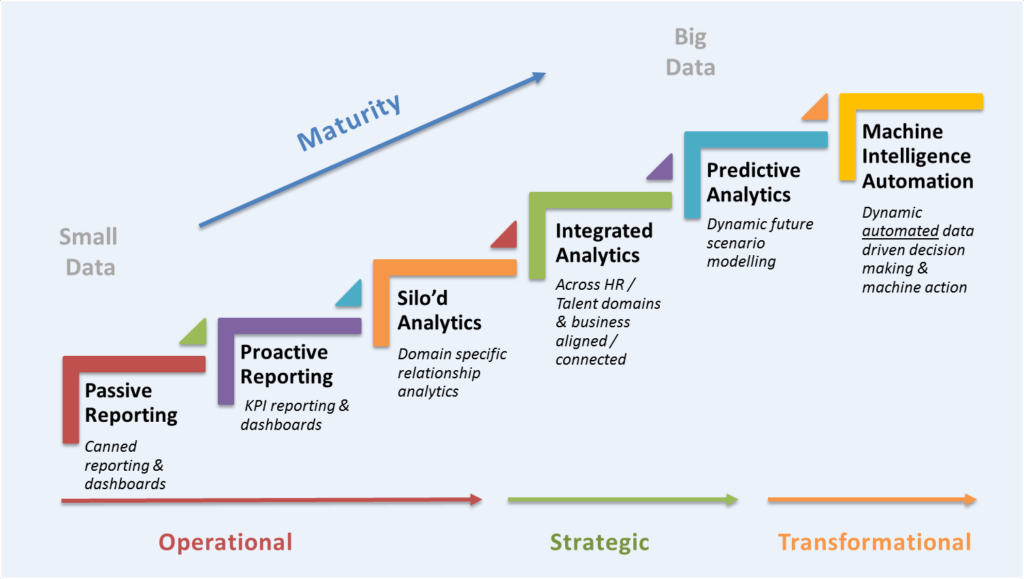 Big Data

Maturity

Small Data

Passive Reporting

Canned reporting & dashboards

Proactive Reporting

KPI reporting & dashboards

Silo'd Analytics

Domain specific relationship analytics

Integrated Analytics

Across HR / Talent domains & business aligned / connected

Predictive Analytics

Dynamic future scenario modelling

Machine Intelligence Automation

Dynamic automated data driven decision making & machine action

Operational

Strategic

Transformational